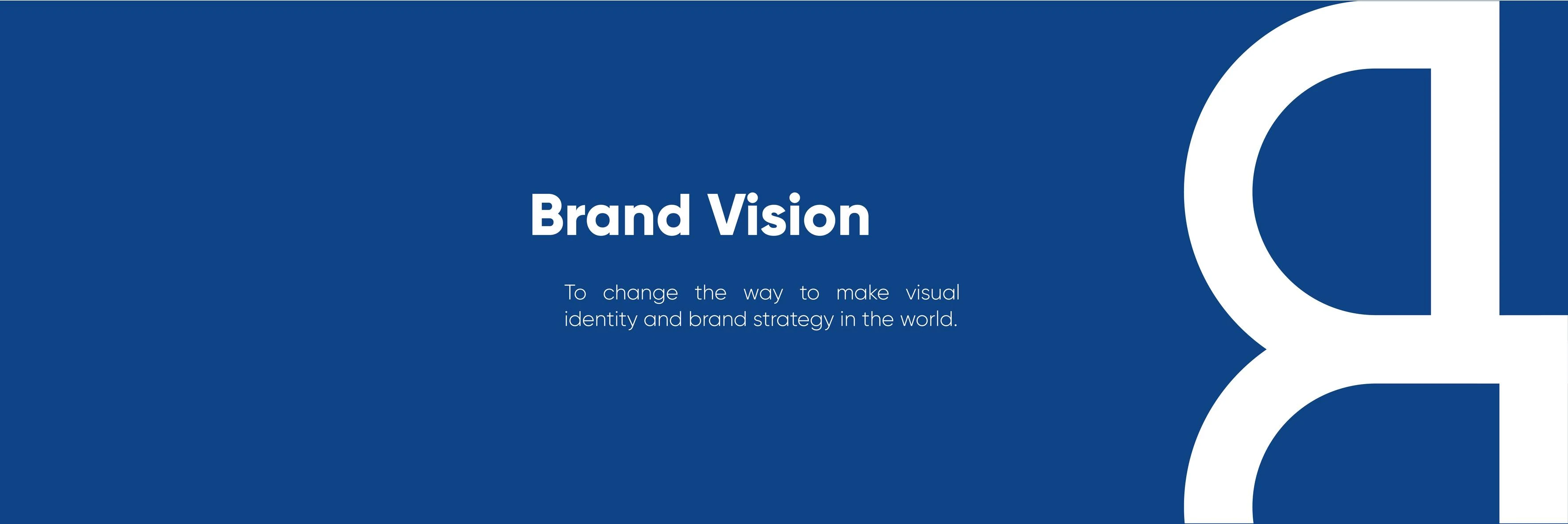 Brand Vision

To change the way to make visual identity and brand strategy in the world.